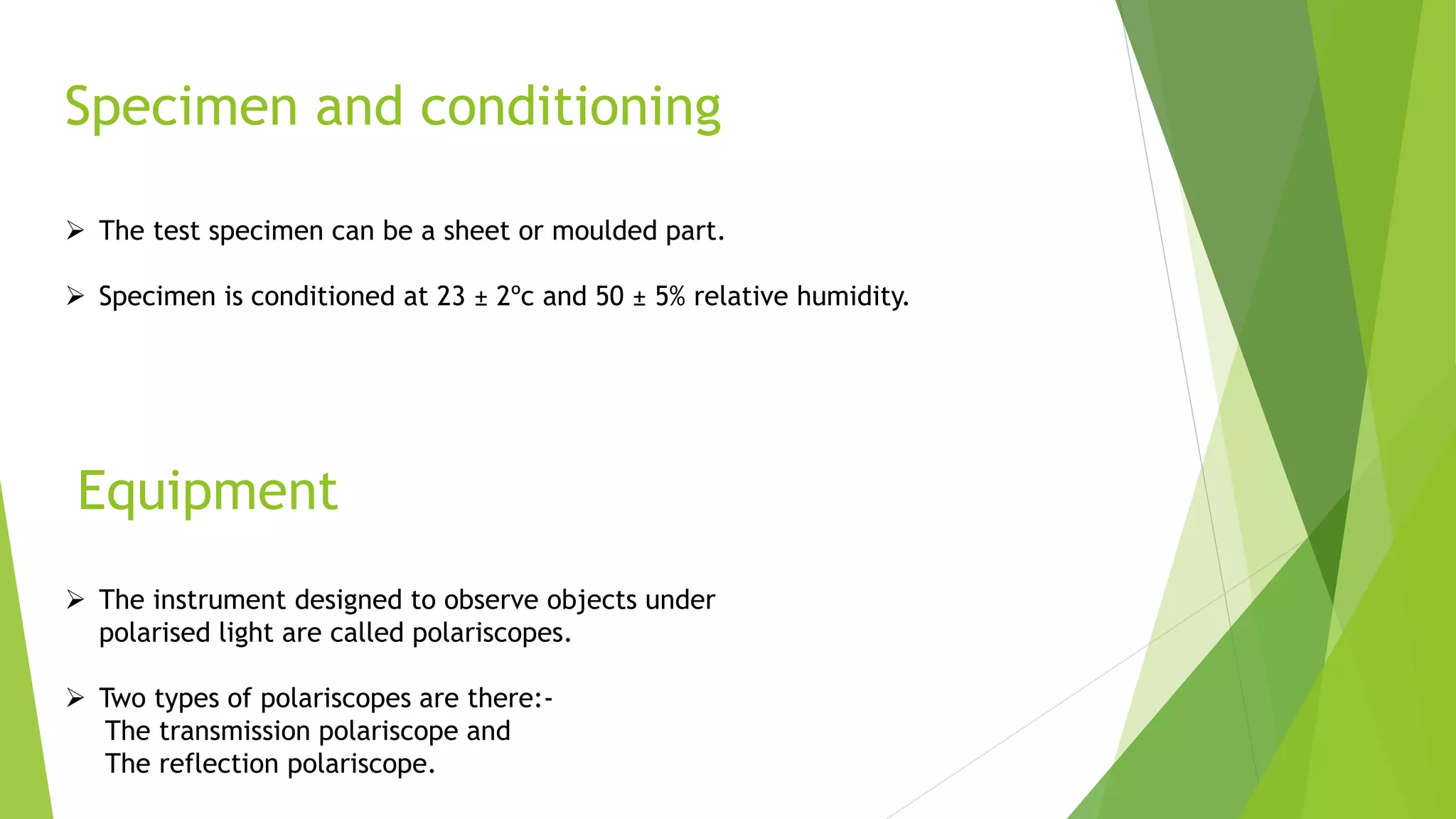 Specimen and conditioning

➢ The test specimen can be a sheet or moulded part.

➢ Specimen is conditioned at 23 ± 2ºc and 50 ± 5% relative humidity.

Equipment

➢ The instrument designed to observe objects under polarised light are called polariscopes.

➢ Two types of polariscopes are there:-
The transmission polariscope and
The reflection polariscope.